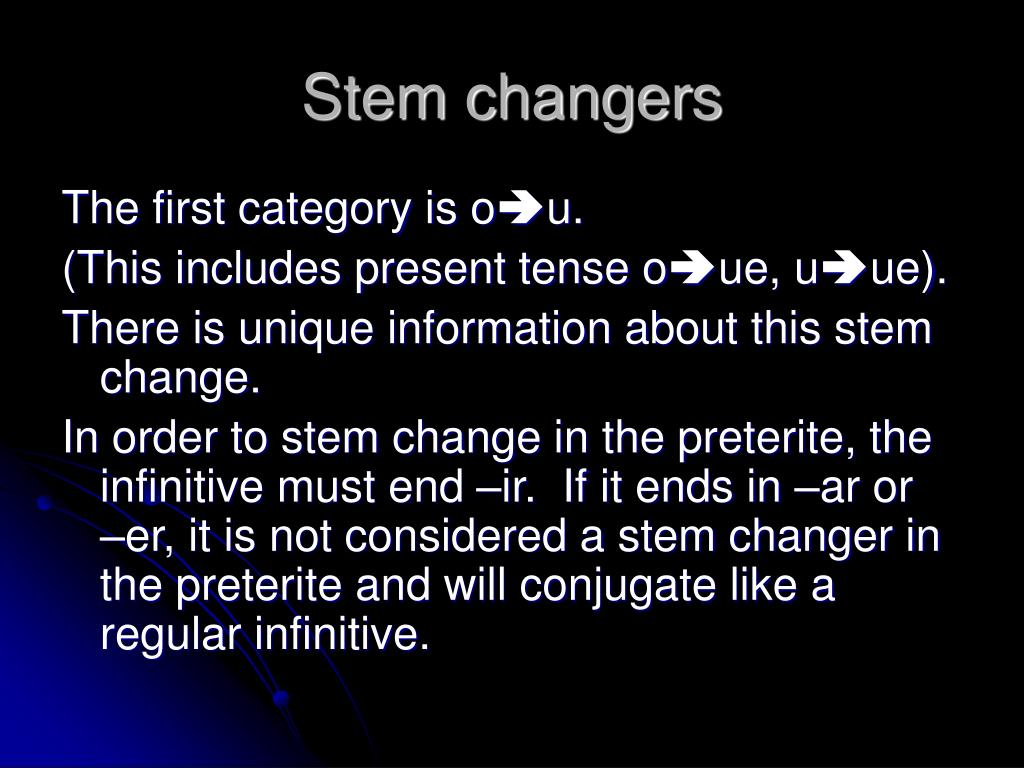 Stem changers

The first category is o➔u.

(This includes present tense o➔ue, u➔ue).

There is unique information about this stem change.

In order to stem change in the preterite, the infinitive must end –ir.  If it ends in –ar or –er, it is not considered a stem changer in the preterite and will conjugate like a regular infinitive.